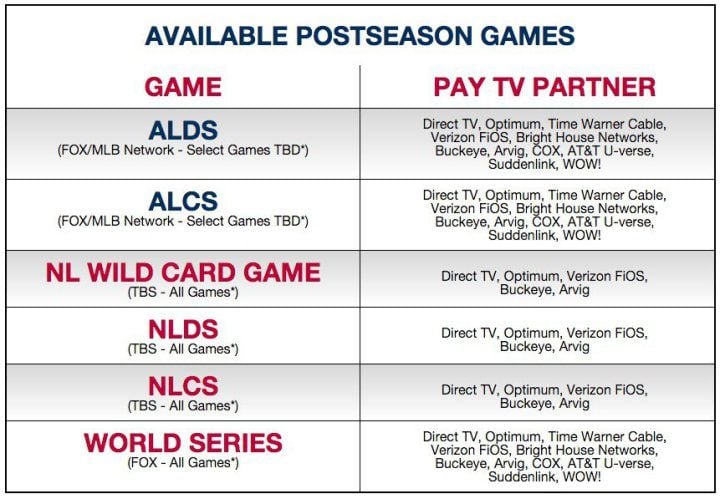 AVAILABLE POSTSEASON GAMES

| GAME | PAY TV PARTNER |
|---|---|
| ALDS (FOX/MLB Network - Select Games TBD*) | Direct TV, Optimum, Time Warner Cable, Verizon FiOS, Bright House Networks, Buckeye, Arvig, COX, AT&T U-verse, Suddenlink, WOW! |
| ALCS (FOX/MLB Network - Select Games TBD*) | Direct TV, Optimum, Time Warner Cable, Verizon FiOS, Bright House Networks, Buckeye, Arvig, COX, AT&T U-verse, Suddenlink, WOW! |
| NL WILD CARD GAME (TBS - All Games*) | Direct TV, Optimum, Verizon FiOS, Buckeye, Arvig |
| NLDS (TBS - All Games*) | Direct TV, Optimum, Verizon FiOS, Buckeye, Arvig |
| NLCS (TBS - All Games*) | Direct TV, Optimum, Verizon FiOS, Buckeye, Arvig |
| WORLD SERIES (FOX - All Games*) | Direct TV, Optimum, Time Warner Cable, Verizon FiOS, Bright House Networks, Buckeye, Arvig, COX, AT&T U-verse, Suddenlink, WOW! |